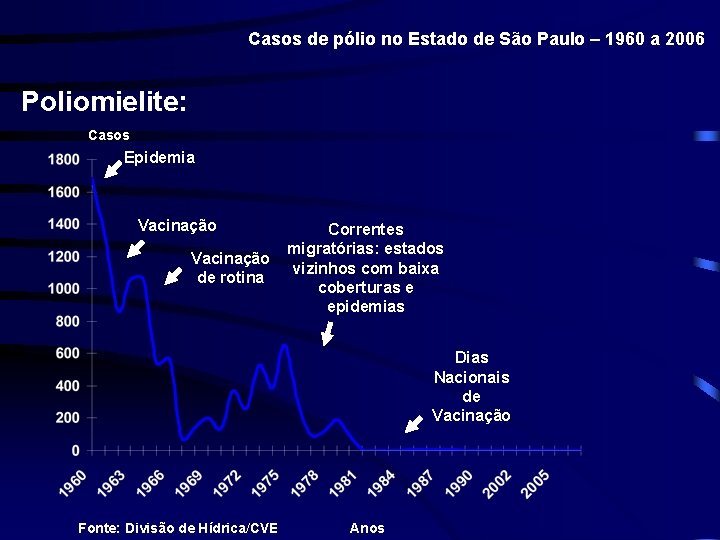 Casos de pólio no Estado de São Paulo – 1960 a 2006

Poliomielite:

Casos

1800
1600
1400
1200
1000
800
600
400
200
0

Epidemia

Vacinação

Vacinação de rotina

Correntes migratórias: estados vizinhos com baixa coberturas e epidemias

Dias Nacionais de Vacinação

1960
1963
1966
1969
1972
1975
1978
1981
1984
1987
1990
2002
2005

Fonte: Divisão de Hídrica/CVE

Anos